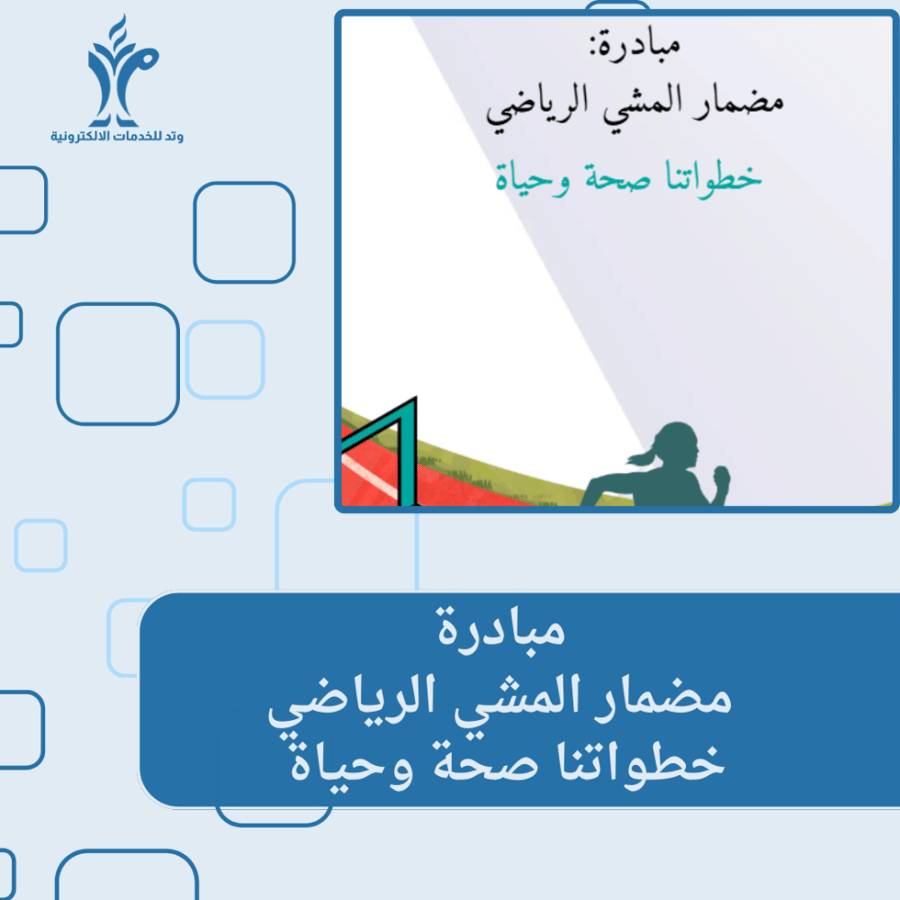 وتد للخدمات الالكترونية

مبادرة:
مضمار المشي الرياضي

خطواتنا صحة وحياة

مبادرة
مضمار المشي الرياضي
خطواتنا صحة وحياة